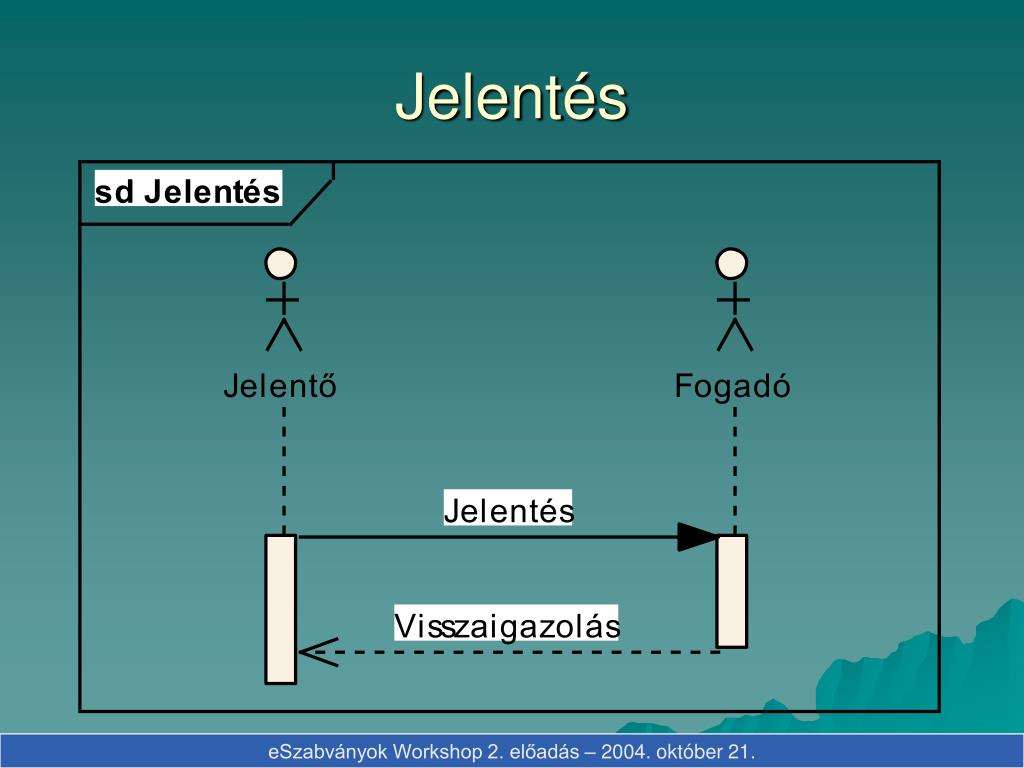 Jelentés

sd Jelentés

Jelentő

Fogadó

Jelentés

Visszaigazolás

eSzabványok Workshop 2. előadás – 2004. október 21.